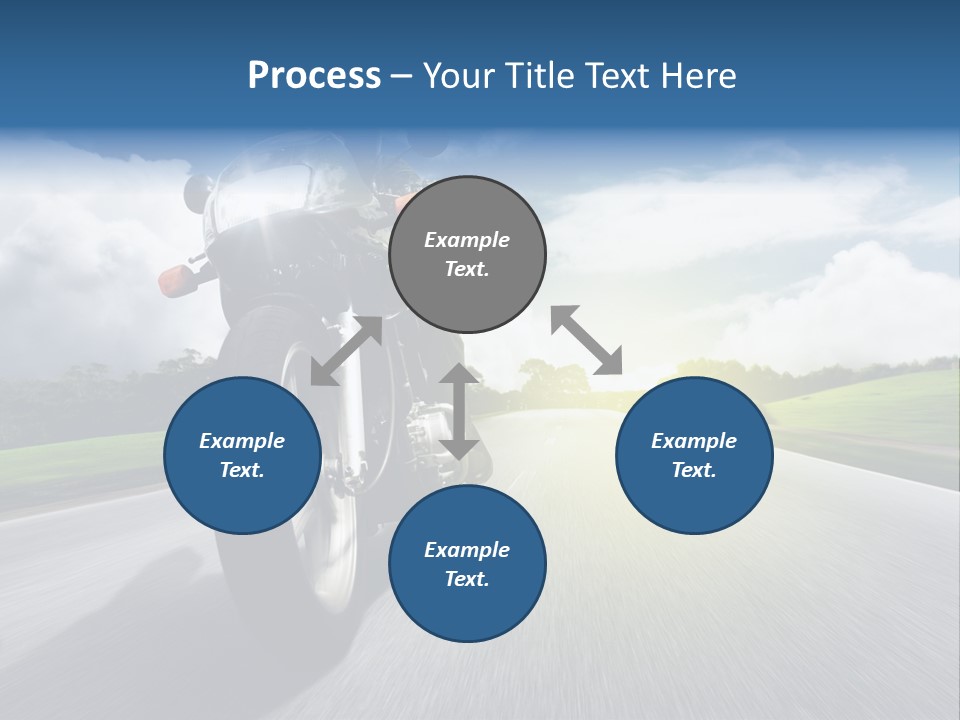 Process – Your Title Text Here

Example Text.

Example Text.

Example Text.

Example Text.